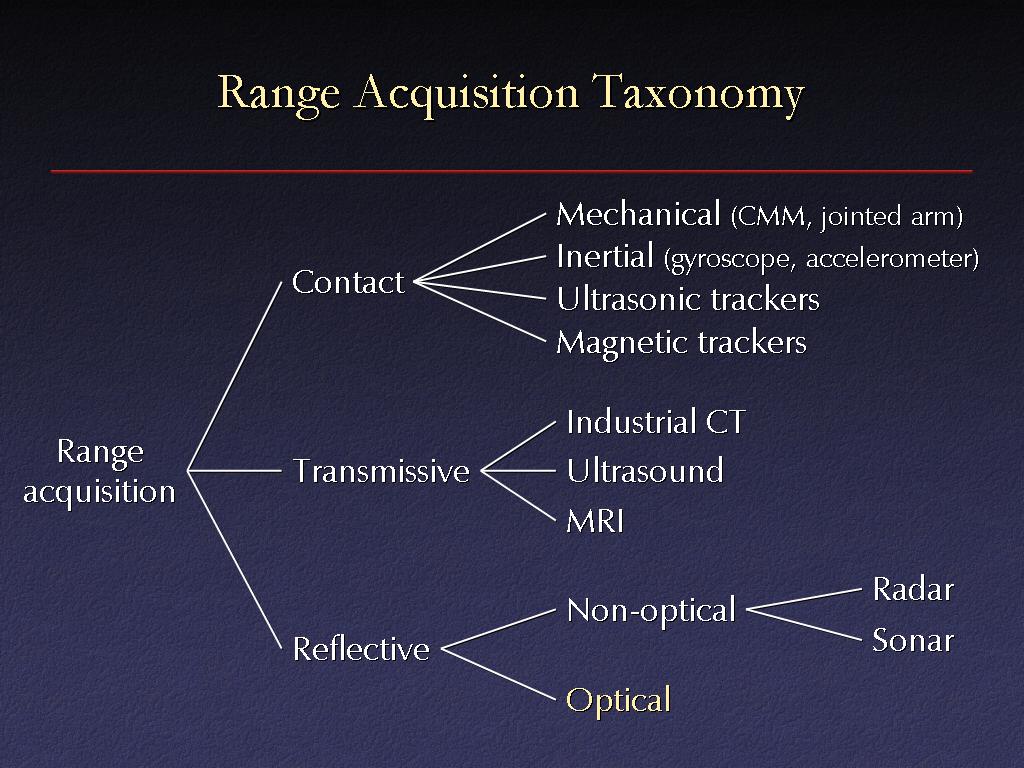 Range Acquisition Taxonomy

Range acquisition

Contact

Mechanical (CMM, jointed arm)
Inertial (gyroscope, accelerometer)
Ultrasonic trackers
Magnetic trackers

Transmissive

Industrial CT
Ultrasound
MRI

Reflective

Non-optical

Radar
Sonar

Optical